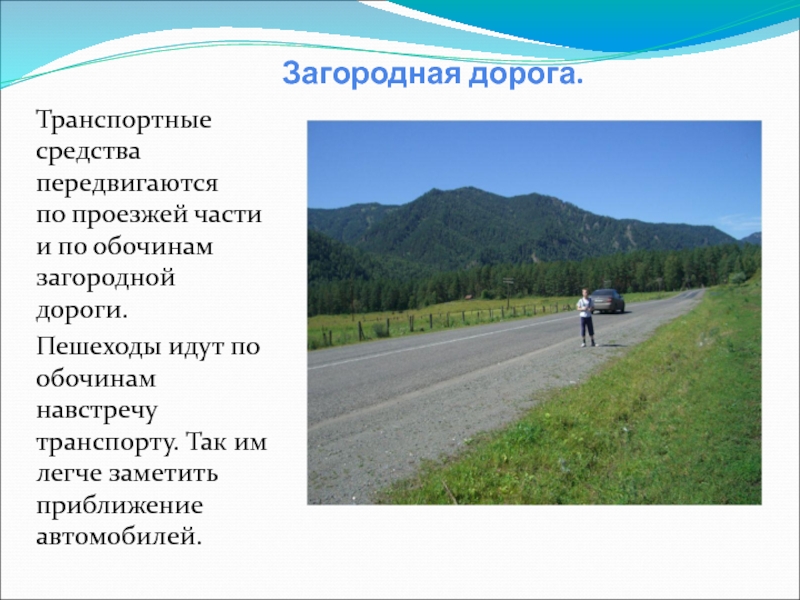 Загородная дорога.

Транспортные средства передвигаются по проезжей части и по обочинам загородной дороги.

Пешеходы идут по обочинам навстречу транспорту. Так им легче заметить приближение автомобилей.